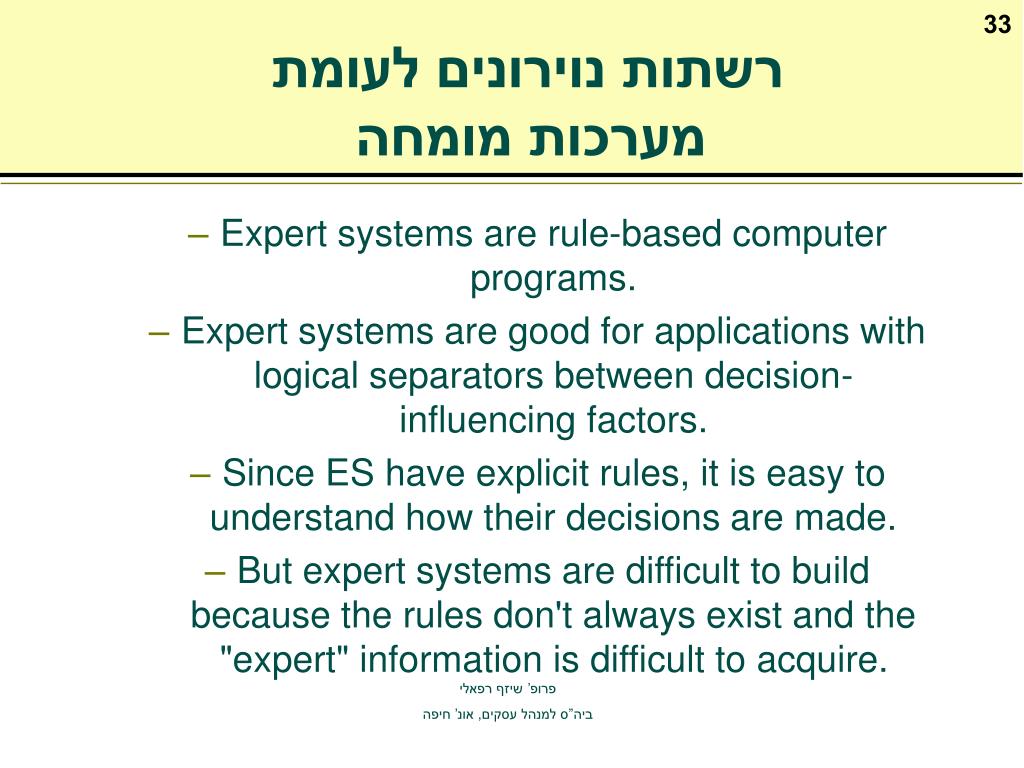 33

רשתות נוירונים לעומת מערכות מומחה

– Expert systems are rule-based computer programs.

– Expert systems are good for applications with logical separators between decision-influencing factors.

– Since ES have explicit rules, it is easy to understand how their decisions are made.

– But expert systems are difficult to build because the rules don't always exist and the "expert" information is difficult to acquire.

פרופ' שיזף רפאלי

ביה"ס למנהל עסקים, אונ' חיפה